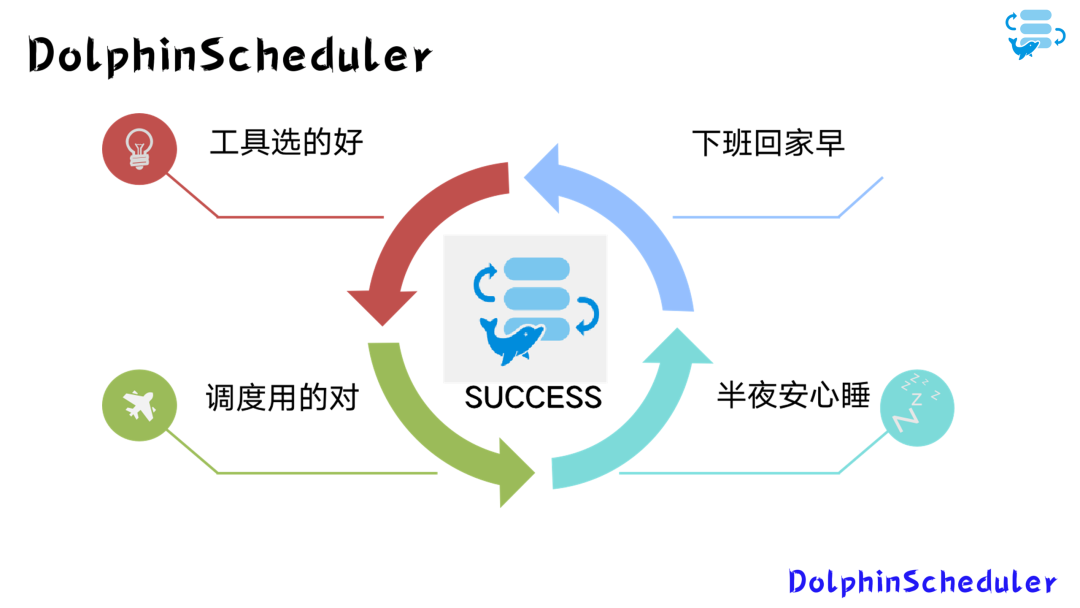 DolphinScheduler

工具选的好

下班回家早

SUCCESS

调度用的对

半夜安心睡

DolphinScheduler